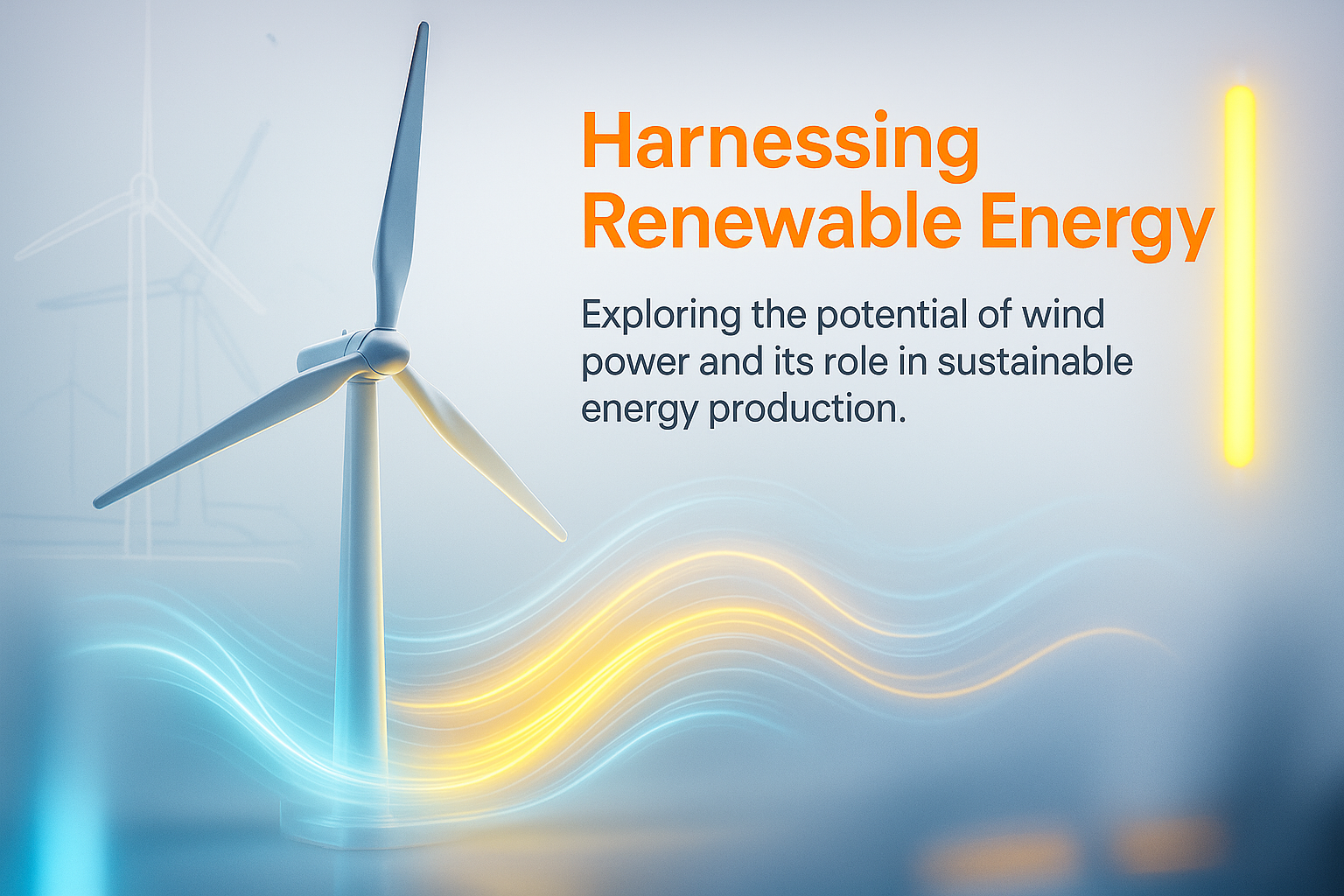 Harnessing Renewable Energy

Exploring the potential of wind power and its role in sustainable energy production.